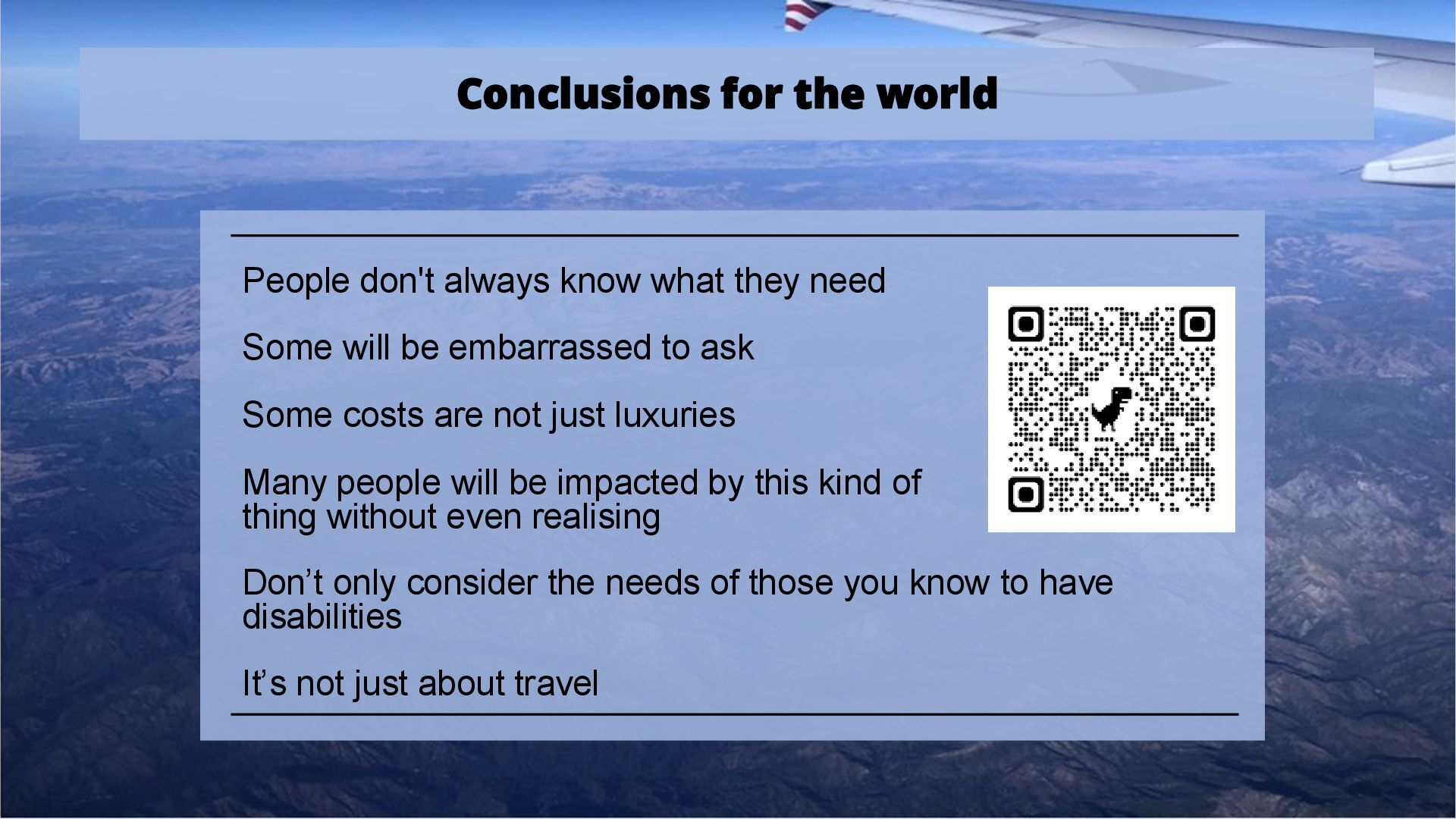 Conclusions for the world

People don't always know what they need

Some will be embarrassed to ask

Some costs are not just luxuries

Many people will be impacted by this kind of thing without even realising

Don’t only consider the needs of those you know to have disabilities

It’s not just about travel